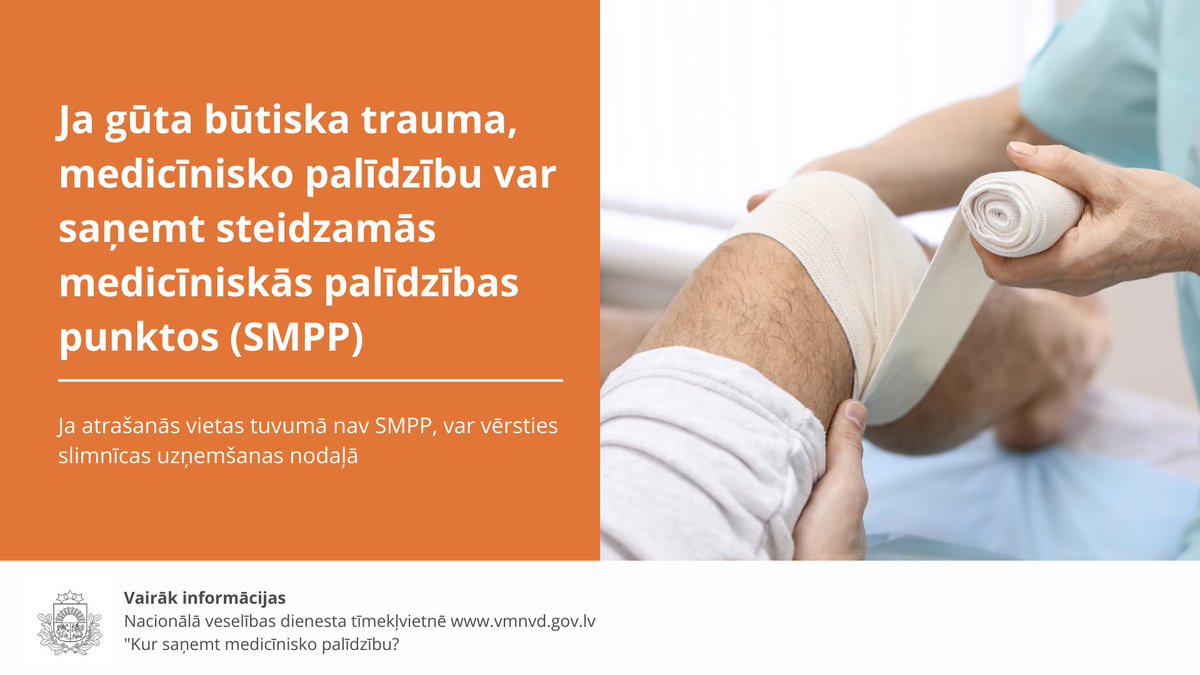 Ja gūta būtiska trauma, medicīnisko palīdzību var saņemt steidzamās medicīniskās palīdzības punktos (SMPP)

Ja atrašanās vietas tuvumā nav SMPP, var vērsties slimnīcas uzņemšanas nodaļā

Vairāk informācijas
Nacionālā veselības dienesta tīmekļvietnē www.vmnvd.gov.lv
"Kur saņemt medicīnisko palīdzību?